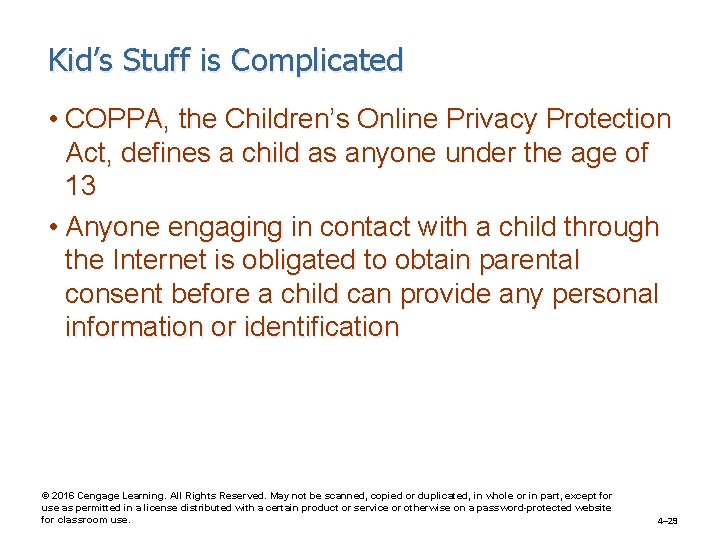 Kid's Stuff is Complicated

• COPPA, the Children's Online Privacy Protection Act, defines a child as anyone under the age of 13

• Anyone engaging in contact with a child through the Internet is obligated to obtain parental consent before a child can provide any personal information or identification

© 2016 Cengage Learning. All Rights Reserved. May not be scanned, copied or duplicated, in whole or in part, except for use as permitted in a license distributed with a certain product or service or otherwise on a password-protected website for classroom use.

4–29